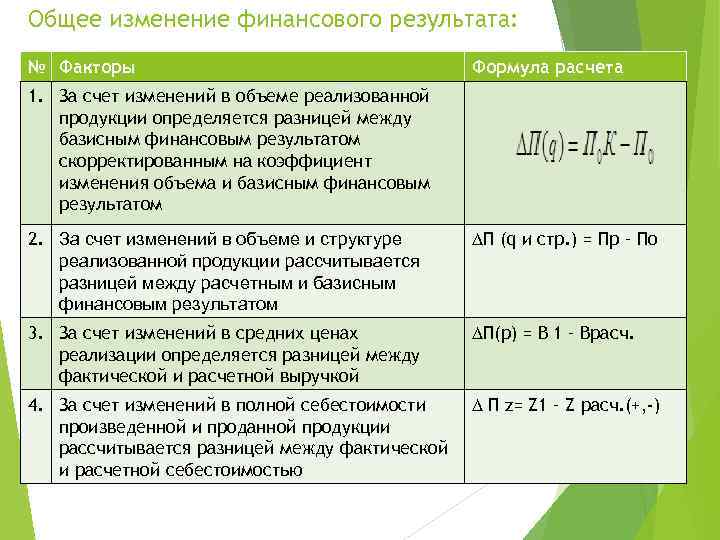 Общее изменение финансового результата:

| № | Факторы | Формула расчета |
|---|---|---|
| 1. | За счет изменений в объеме реализованной продукции определяется разницей между базисным финансовым результатом скорректированным на коэффициент изменения объема и базисным финансовым результатом | $\Delta П(q) = П_0 K - П_0$ |
| 2. | За счет изменений в объеме и структуре реализованной продукции рассчитывается разницей между расчетным и базисным финансовым результатом | ∆П (q и стр.) = Пр - По |
| 3. | За счет изменений в средних ценах реализации определяется разницей между фактической и расчетной выручкой | ∆П(р) = В 1 - Врасч. |
| 4. | За счет изменений в полной себестоимости произведенной и проданной продукции рассчитывается разницей между фактической и расчетной себестоимостью | ∆ П z= Z1 - Z расч.(+,-) |